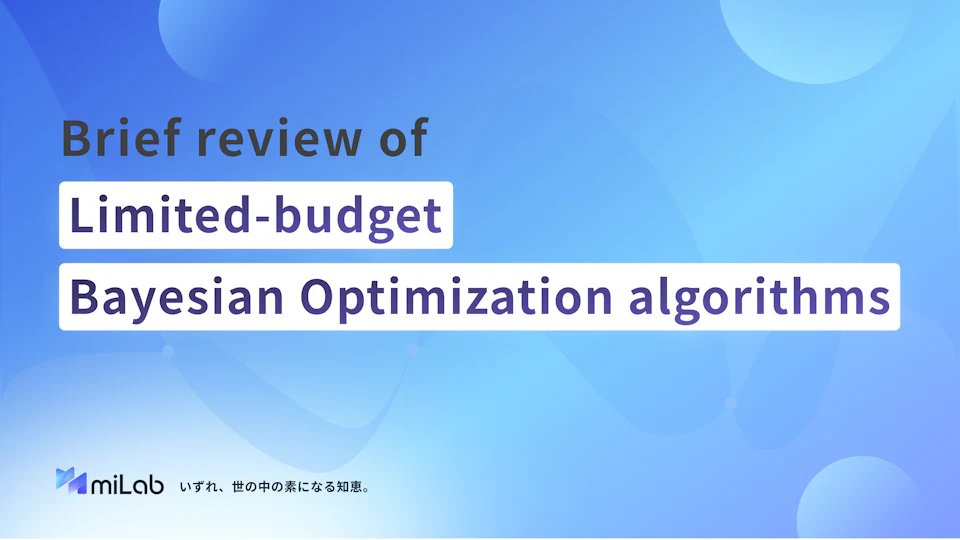 Brief review of

Limited-budget

Bayesian Optimization algorithms

miLab いずれ、世の中の素になる知恵。